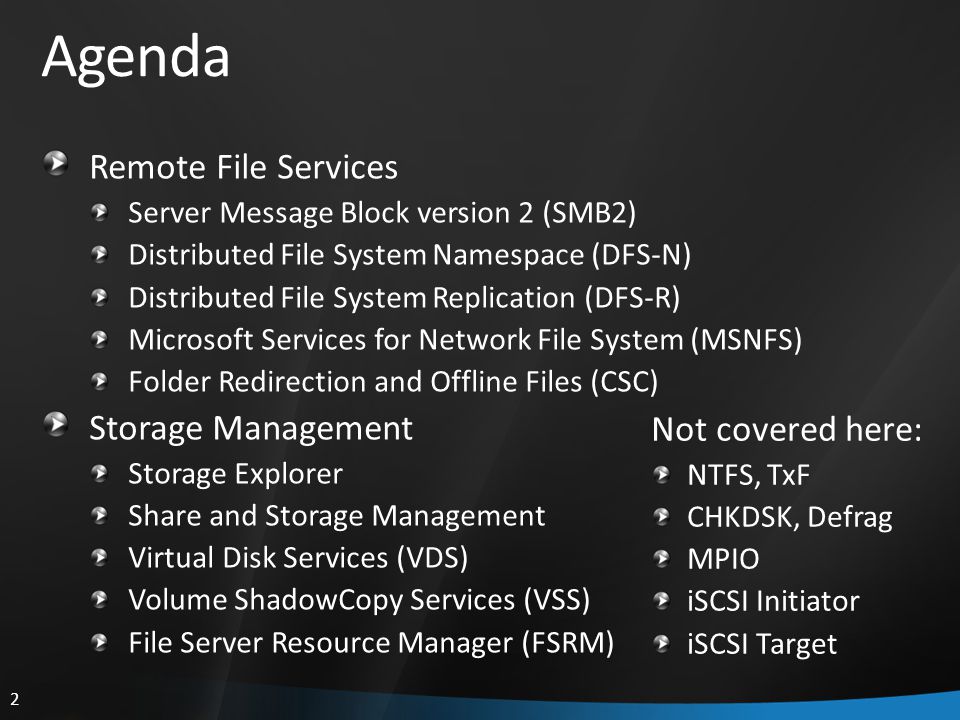 Agenda

Remote File Services
Server Message Block version 2 (SMB2)
Distributed File System Namespace (DFS-N)
Distributed File System Replication (DFS-R)
Microsoft Services for Network File System (MSNFS)
Folder Redirection and Offline Files (CSC)

Storage Management
Storage Explorer
Share and Storage Management
Virtual Disk Services (VDS)
Volume ShadowCopy Services (VSS)
File Server Resource Manager (FSRM)

Not covered here:
NTFS, TxF
CHKDSK, Defrag
MPIO
iSCSI Initiator
iSCSI Target

2